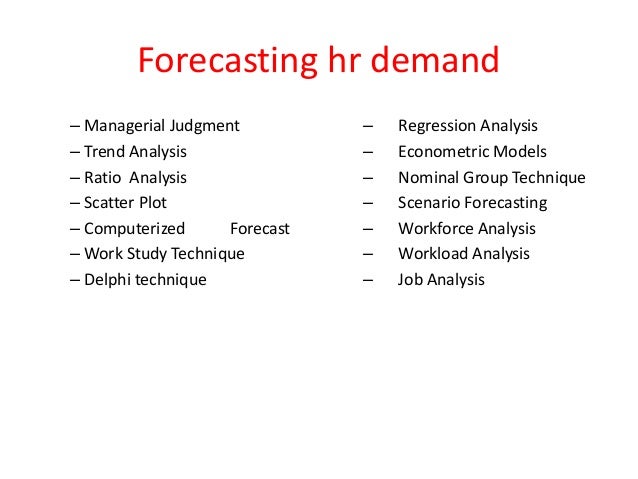 Forecasting hr demand

– Managerial Judgment
– Trend Analysis
– Ratio Analysis
– Scatter Plot
– Computerized Forecast
– Work Study Technique
– Delphi technique

– Regression Analysis
– Econometric Models
– Nominal Group Technique
– Scenario Forecasting
– Workforce Analysis
– Workload Analysis
– Job Analysis